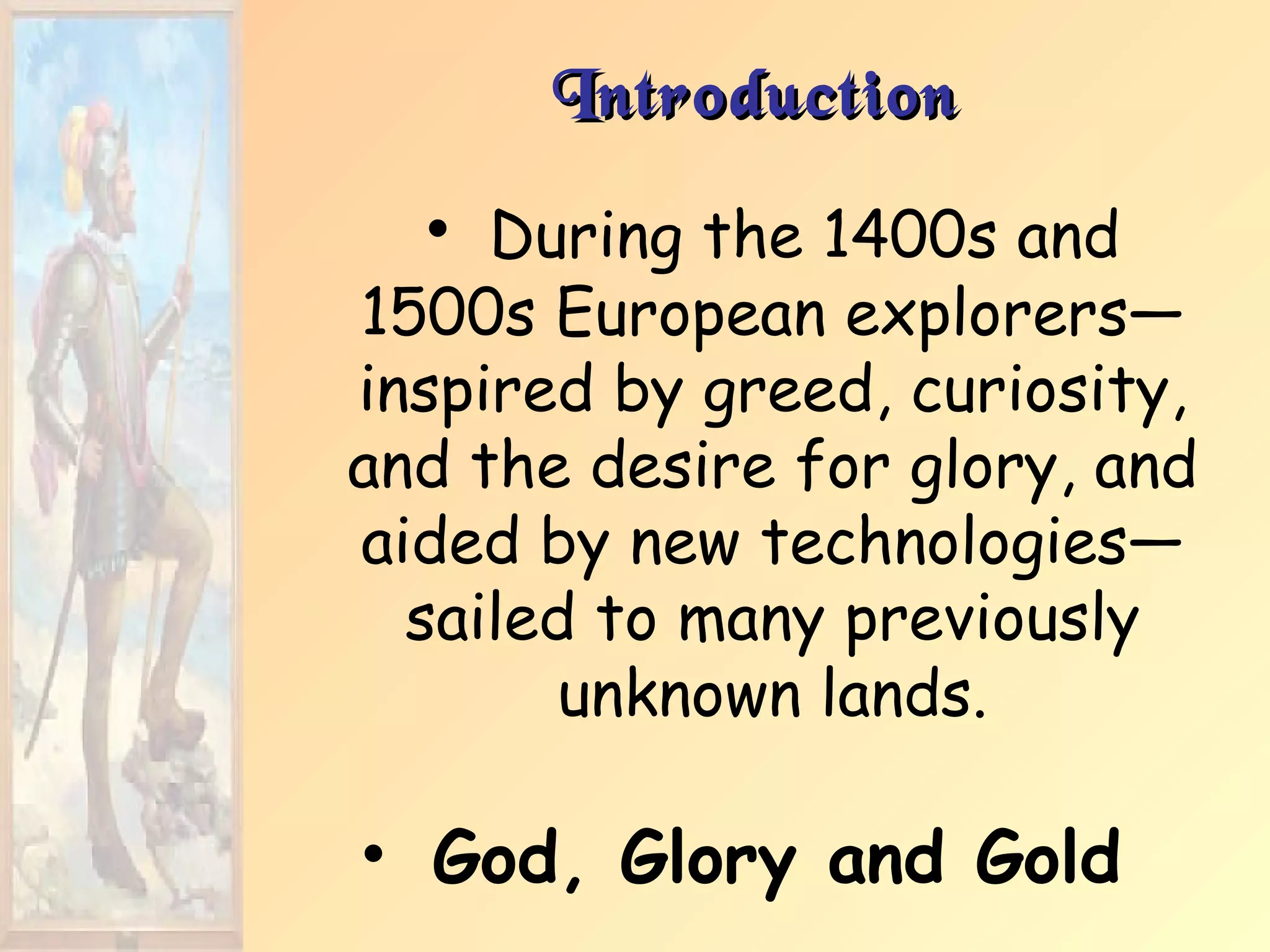 Introduction

• During the 1400s and 1500s European explorers—inspired by greed, curiosity, and the desire for glory, and aided by new technologies—sailed to many previously unknown lands.

• God, Glory and Gold